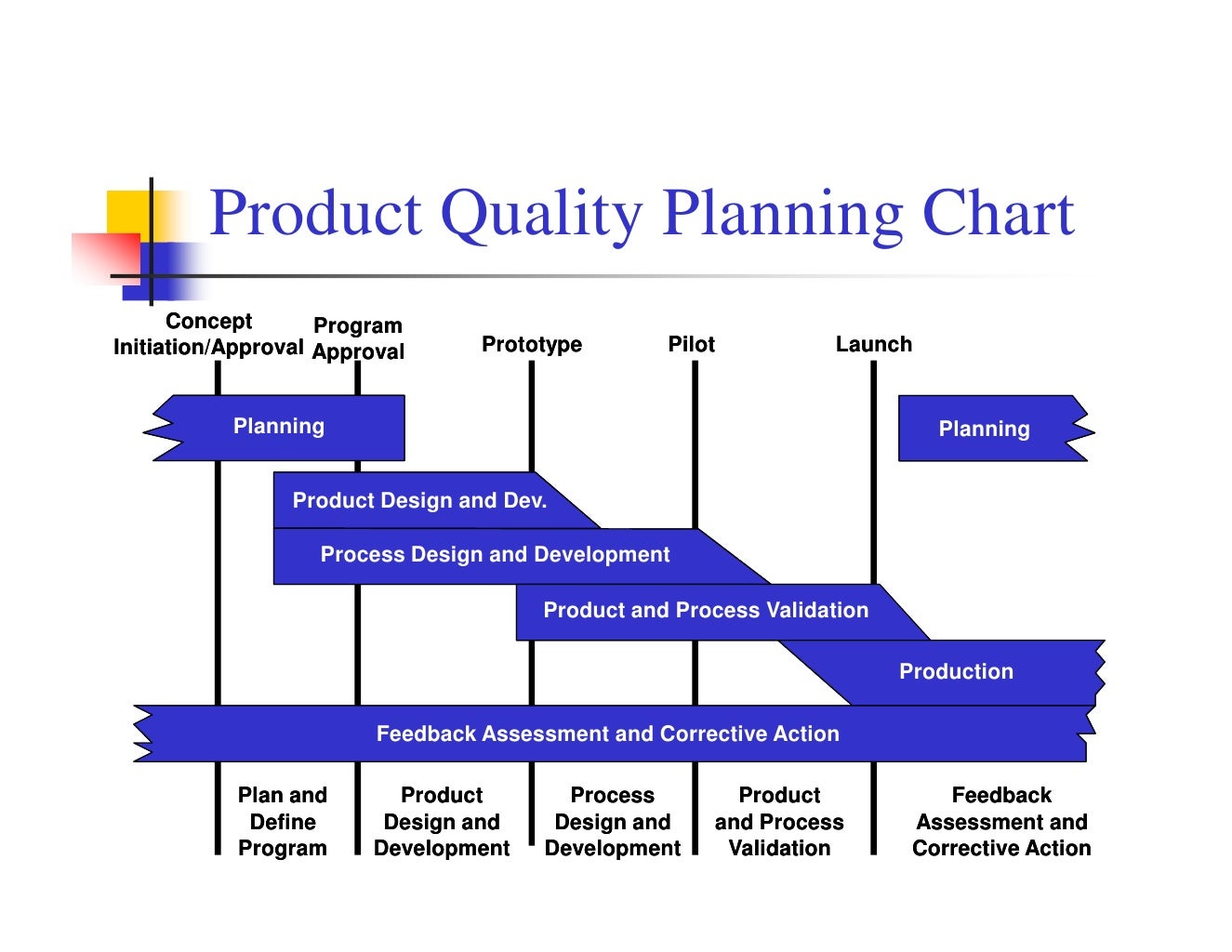 Product Quality Planning Chart

Concept Initiation/Approval

Program Approval

Prototype

Pilot

Launch

Planning

Planning

Product Design and Dev.

Process Design and Development

Product and Process Validation

Production

Feedback Assessment and Corrective Action

Plan and Define Program

Product Design and Development

Process Design and Development

Product and Process Validation

Feedback Assessment and Corrective Action